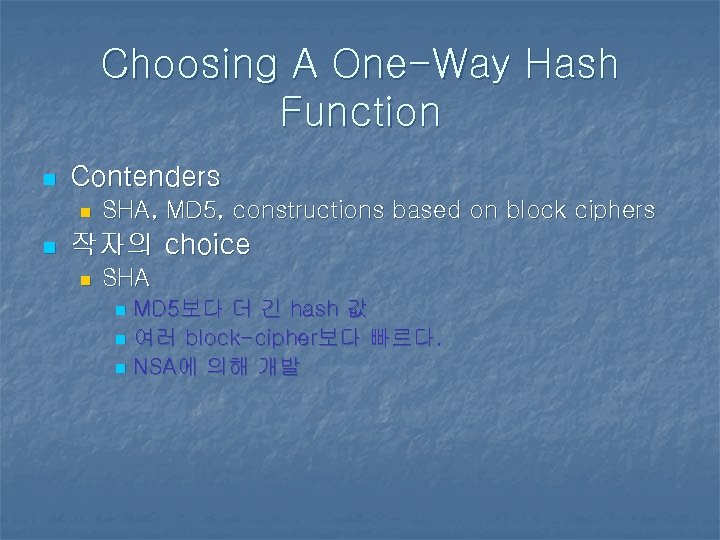 Choosing A One-Way Hash Function

Contenders

SHA, MD5, constructions based on block ciphers

작자의 choice

SHA

MD5보다 더 긴 hash 값

여러 block-cipher보다 빠르다.

NSA에 의해 개발